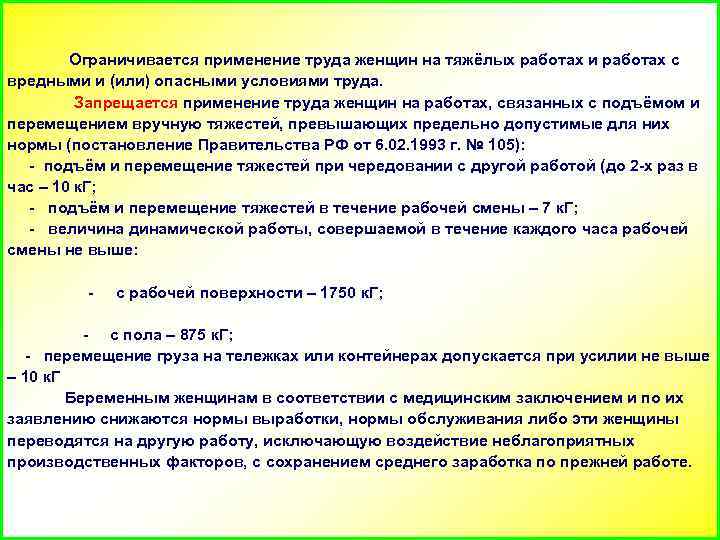 Ограничивается применение труда женщин на тяжёлых работах и работах с вредными и (или) опасными условиями труда.

Запрещается применение труда женщин на работах, связанных с подъёмом и перемещением вручную тяжестей, превышающих предельно допустимые для них нормы (постановление Правительства РФ от 6.02.1993 г. № 105):

- подъём и перемещение тяжестей при чередовании с другой работой (до 2-х раз в час – 10 кГ;

- подъём и перемещение тяжестей в течение рабочей смены – 7 кГ;

- величина динамической работы, совершаемой в течение каждого часа рабочей смены не выше:

- с рабочей поверхности – 1750 кГ;

- с пола – 875 кГ;

- перемещение груза на тележках или контейнерах допускается при усилии не выше – 10 кГ

Беременным женщинам в соответствии с медицинским заключением и по их заявлению снижаются нормы выработки, нормы обслуживания либо эти женщины переводятся на другую работу, исключающую воздействие неблагоприятных производственных факторов, с сохранением среднего заработка по прежней работе.